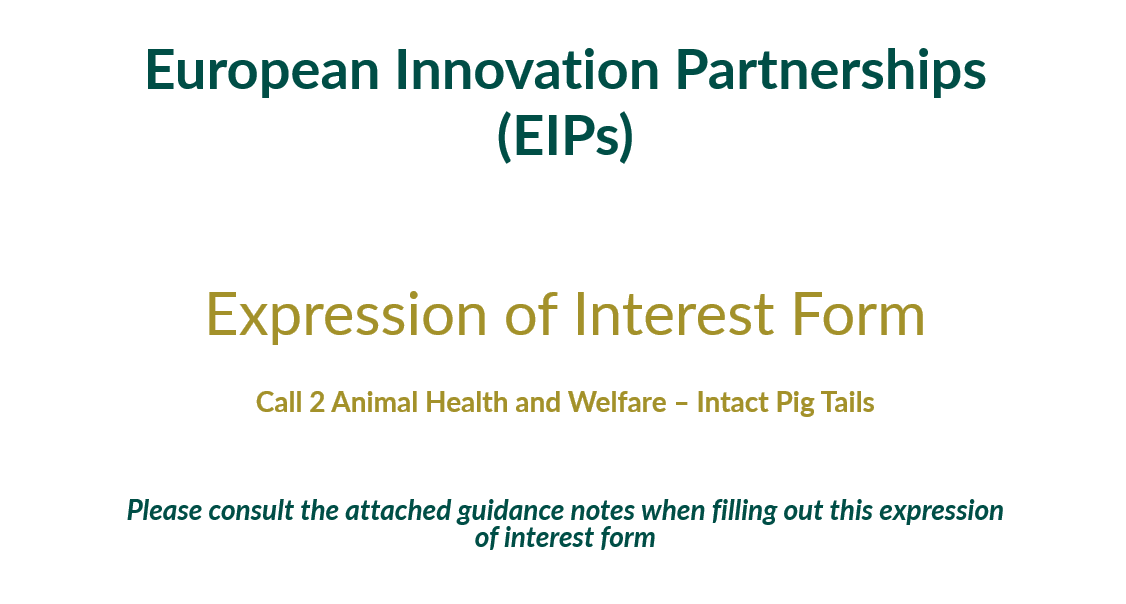 European Innovation Partnerships (EIPs)

Expression of Interest Form

Call 2 Animal Health and Welfare – Intact Pig Tails

Please consult the attached guidance notes when filling out this expression of interest form